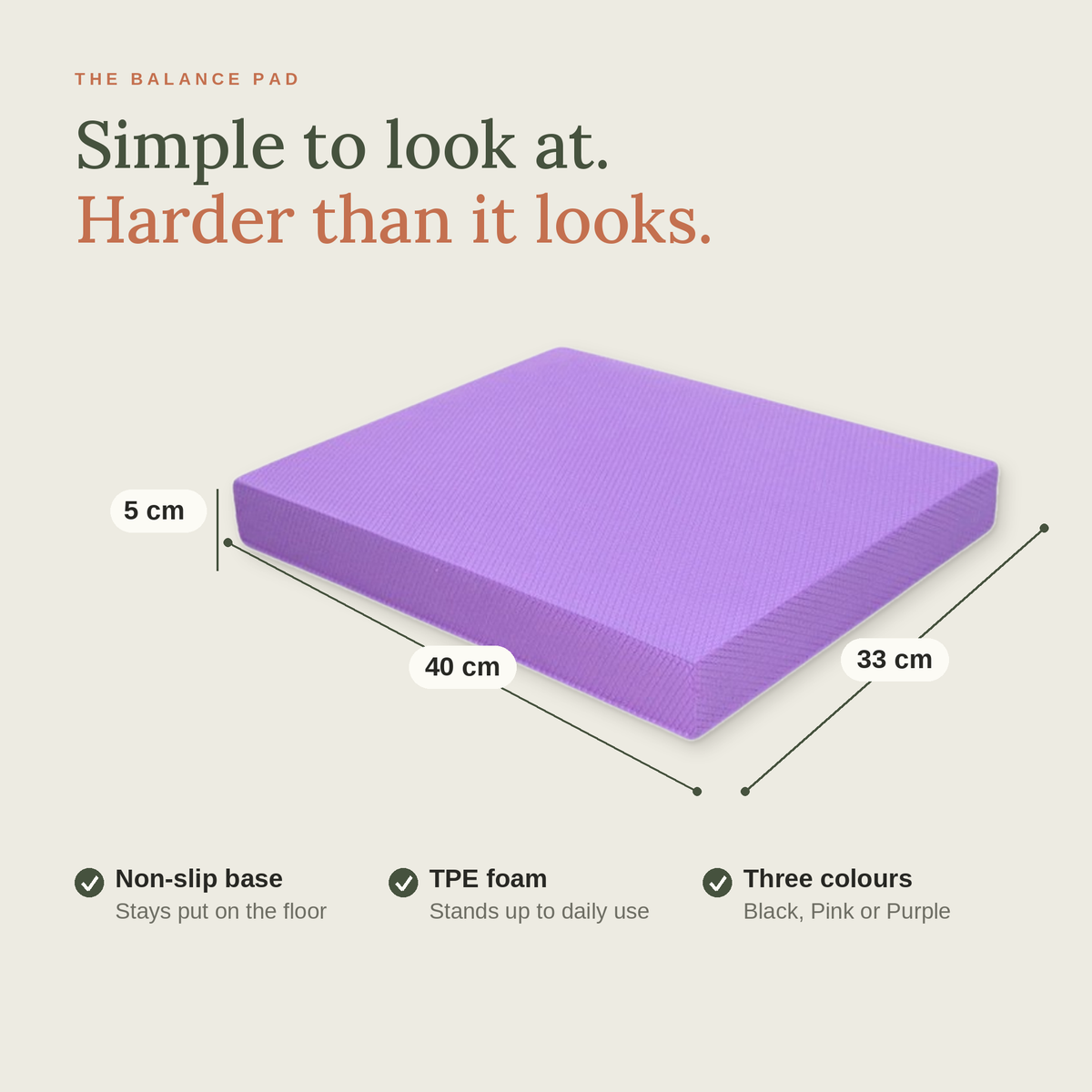 THE BALANCE PAD

Simple to look at.
Harder than it looks.

5 cm

40 cm

33 cm

✓ Non-slip base
Stays put on the floor

✓ TPE foam
Stands up to daily use

✓ Three colours
Black, Pink or Purple